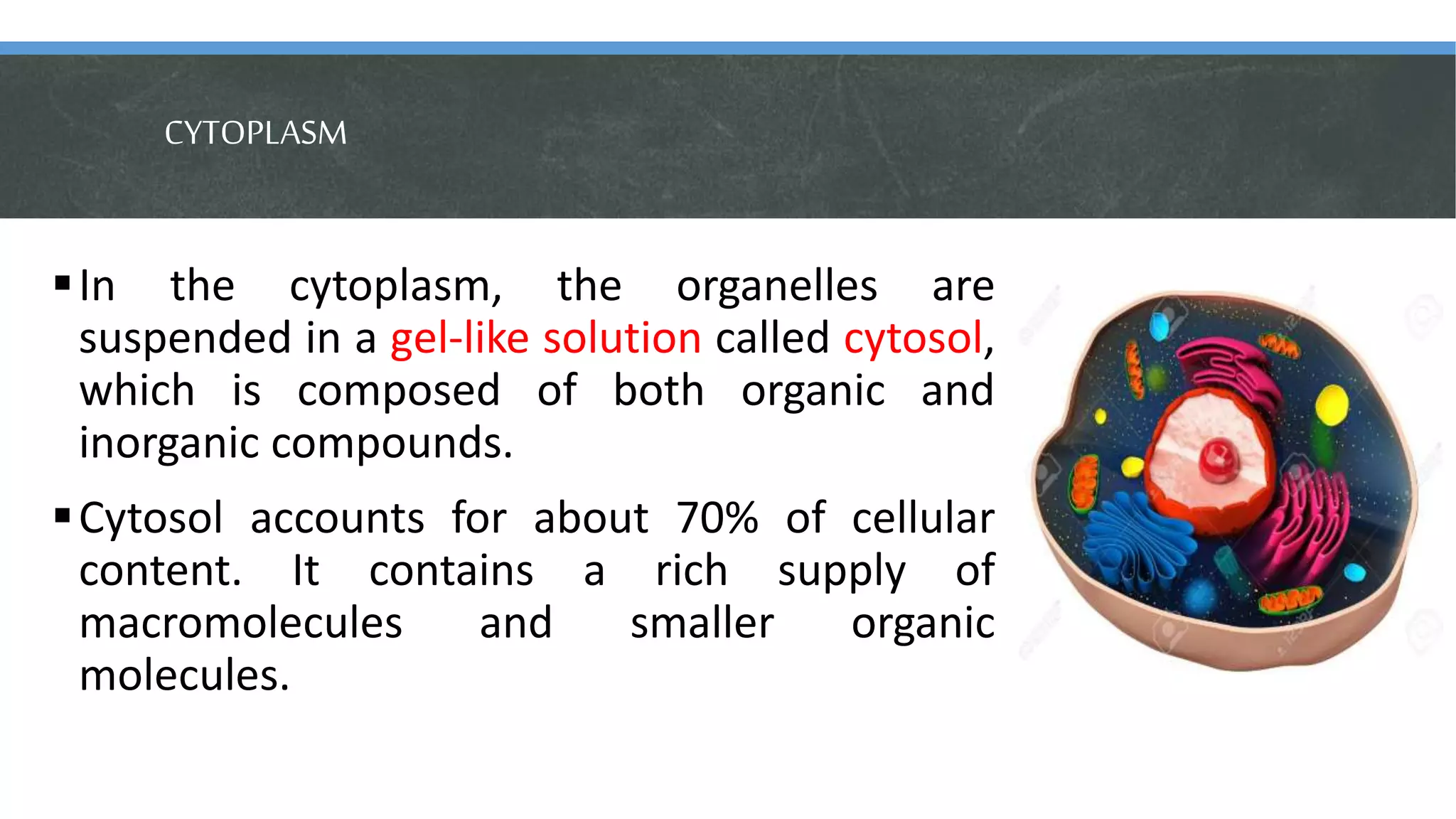 CYTOPLASM

▪ In the cytoplasm, the organelles are suspended in a gel-like solution called cytosol, which is composed of both organic and inorganic compounds.

▪ Cytosol accounts for about 70% of cellular content. It contains a rich supply of macromolecules and smaller organic molecules.